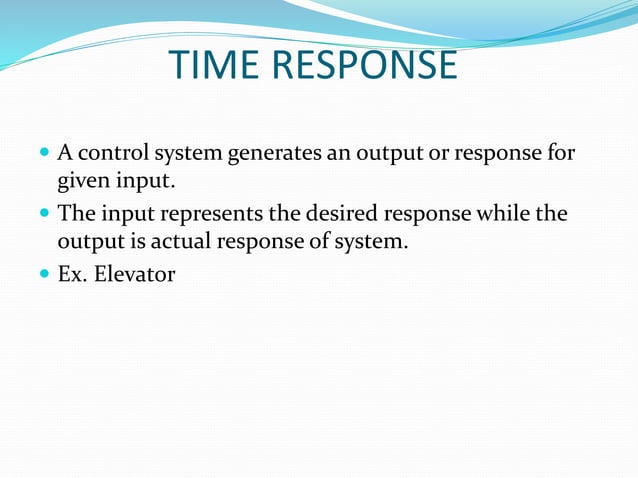 TIME RESPONSE

- A control system generates an output or response for given input.
- The input represents the desired response while the output is actual response of system.
- Ex. Elevator